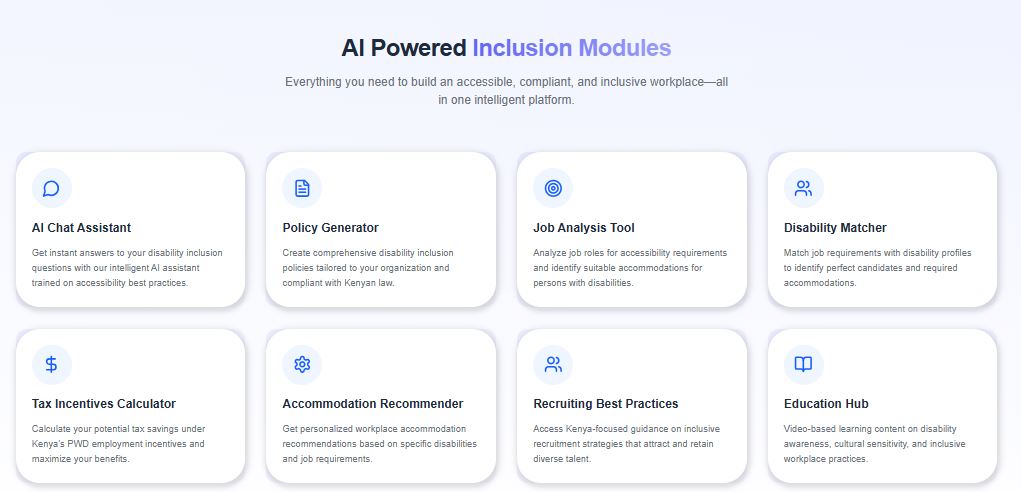 AI Powered Inclusion Modules

Everything you need to build an accessible, compliant, and inclusive workplace—all in one intelligent platform.

AI Chat Assistant

Get instant answers to your disability inclusion questions with our intelligent AI assistant trained on accessibility best practices.

Policy Generator

Create comprehensive disability inclusion policies tailored to your organization and compliant with Kenyan law.

Job Analysis Tool

Analyze job roles for accessibility requirements and identify suitable accommodations for persons with disabilities.

Disability Matcher

Match job requirements with disability profiles to identify perfect candidates and required accommodations.

Tax Incentives Calculator

Calculate your potential tax savings under Kenya's PWD employment incentives and maximize your benefits.

Accommodation Recommender

Get personalized workplace accommodation recommendations based on specific disabilities and job requirements.

Recruiting Best Practices

Access Kenya-focused guidance on inclusive recruitment strategies that attract and retain diverse talent.

Education Hub

Video-based learning content on disability awareness, cultural sensitivity, and inclusive workplace practices.